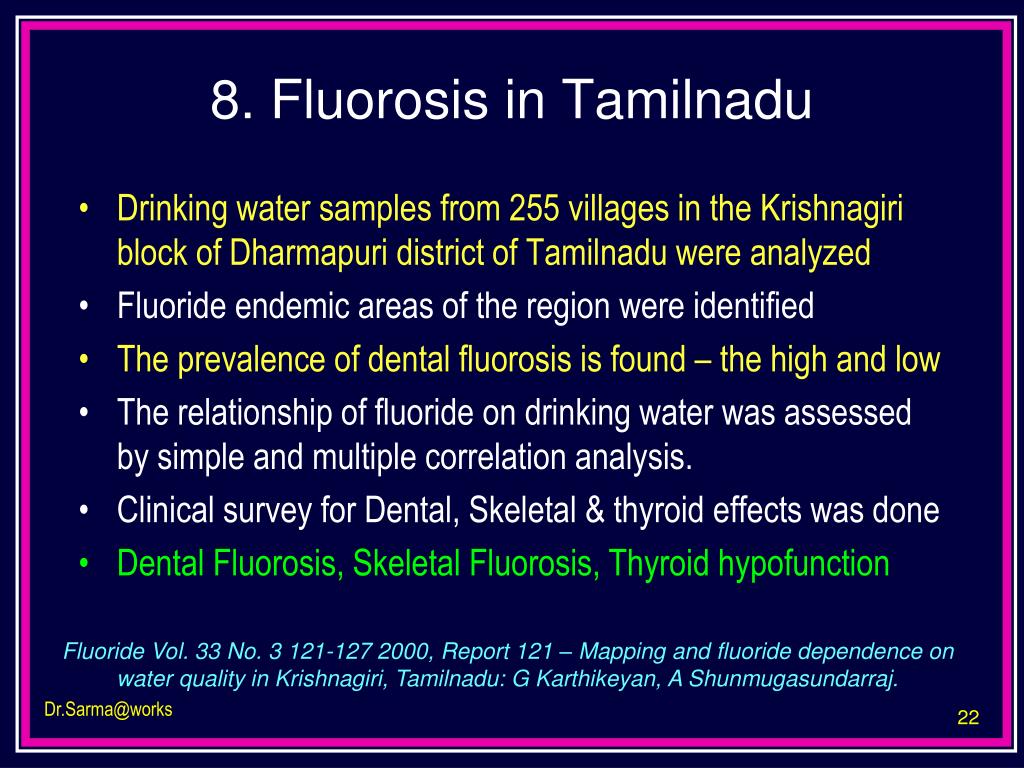 8. Fluorosis in Tamilnadu

• Drinking water samples from 255 villages in the Krishnagiri block of Dharmapuri district of Tamilnadu were analyzed
• Fluoride endemic areas of the region were identified
• The prevalence of dental fluorosis is found – the high and low
• The relationship of fluoride on drinking water was assessed by simple and multiple correlation analysis.
• Clinical survey for Dental, Skeletal & thyroid effects was done
• Dental Fluorosis, Skeletal Fluorosis, Thyroid hypofunction

Fluoride Vol. 33 No. 3 121-127 2000, Report 121 – Mapping and fluoride dependence on water quality in Krishnagiri, Tamilnadu: G Karthikeyan, A Shunmugasundarraj.

Dr.Sarma@works

22